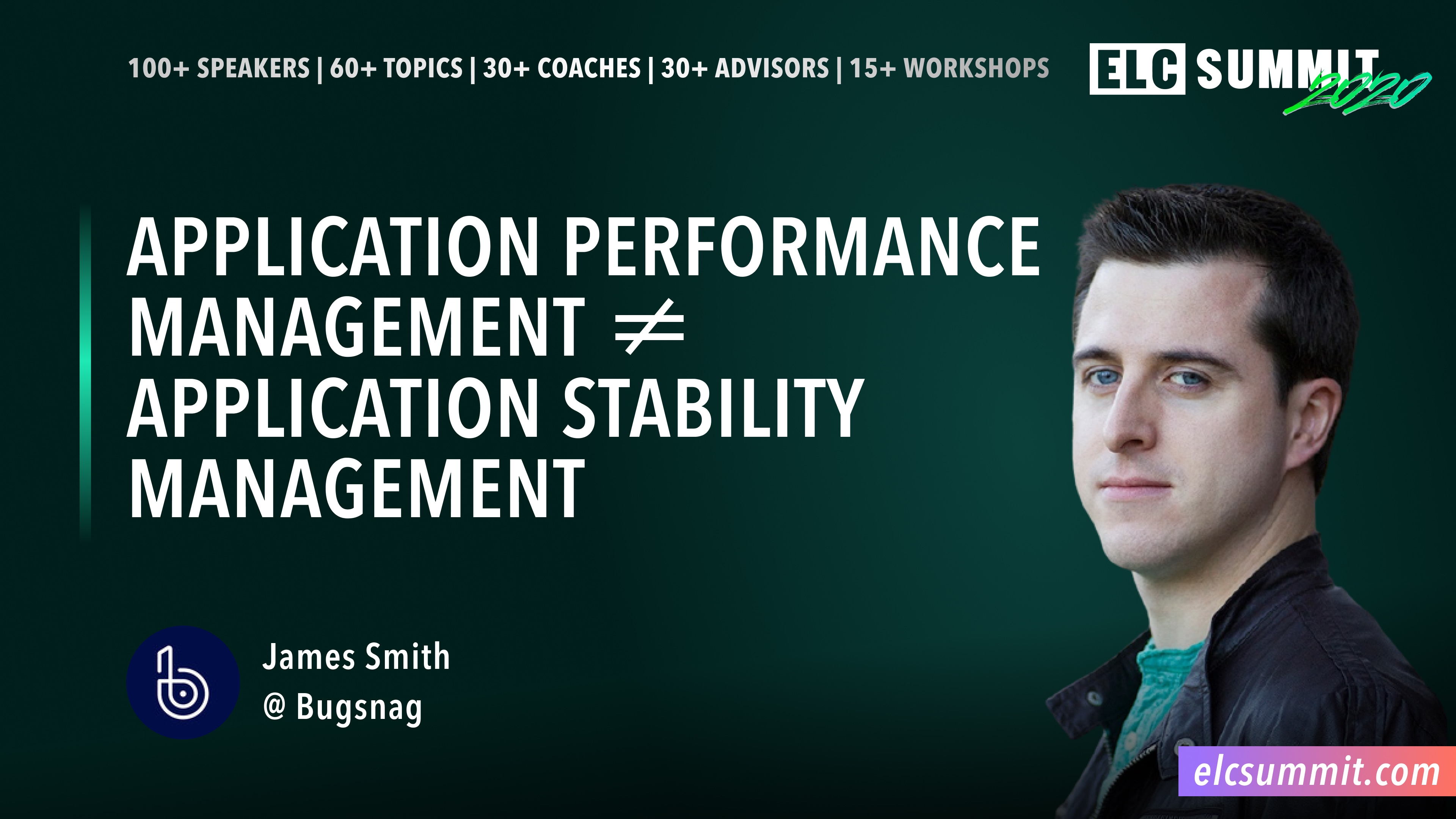 100+ SPEAKERS | 60+ TOPICS | 30+ COACHES | 30+ ADVISORS | 15+ WORKSHOPS

ELC SUMMIT 2020

APPLICATION PERFORMANCE MANAGEMENT $\neq$ APPLICATION STABILITY MANAGEMENT

James Smith
@ Bugsnag

elcsummit.com